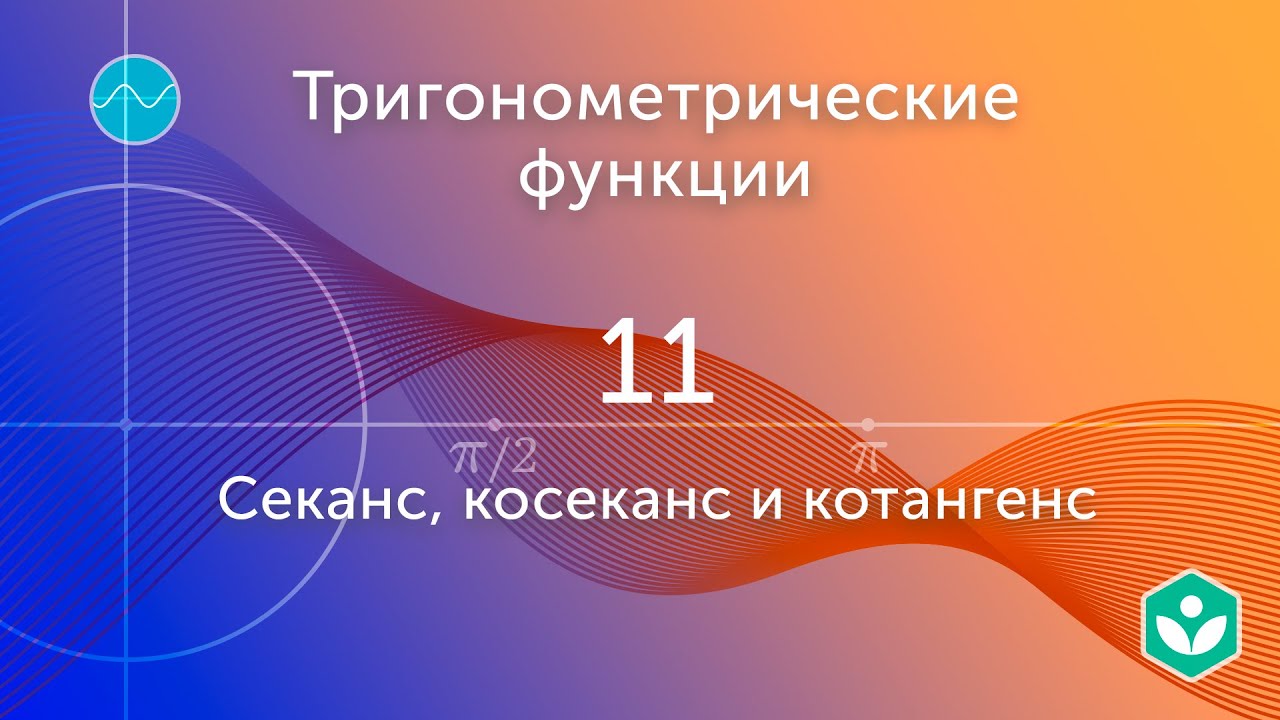 Тригонометрические функции

11

$\pi/2$

$\pi$

Секанс, косеканс и котангенс